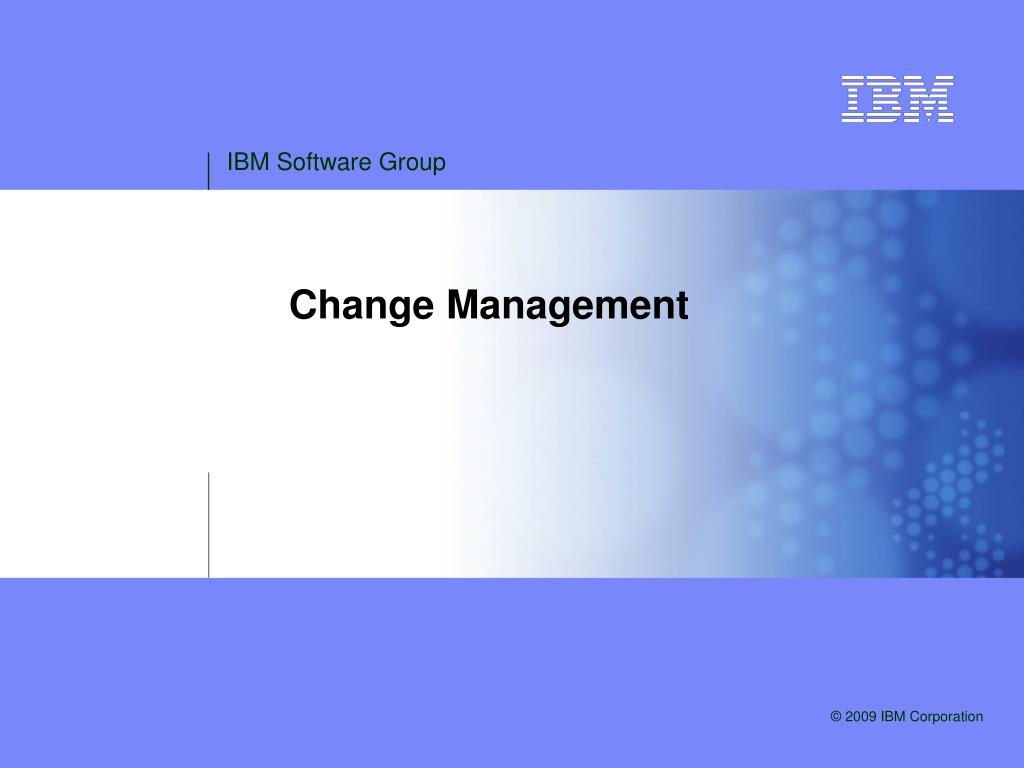 IBM

IBM Software Group

Change Management

© 2009 IBM Corporation